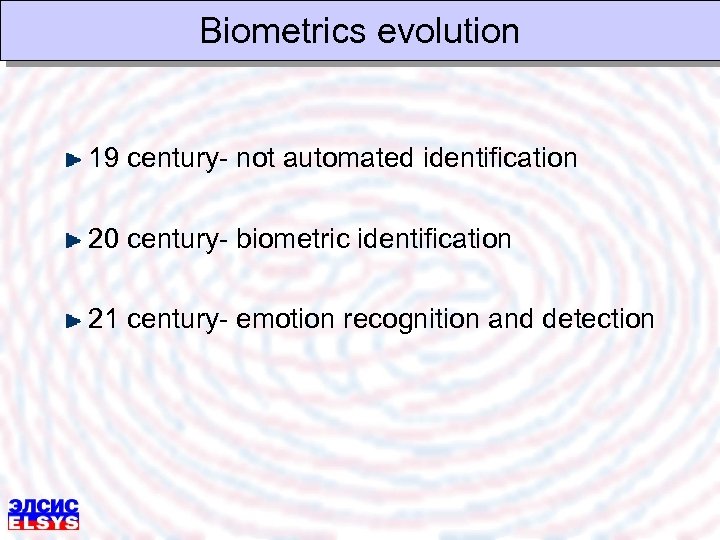 Biometrics evolution

19 century- not automated identification

20 century- biometric identification

21 century- emotion recognition and detection

ЭЛСИС
ELSYS